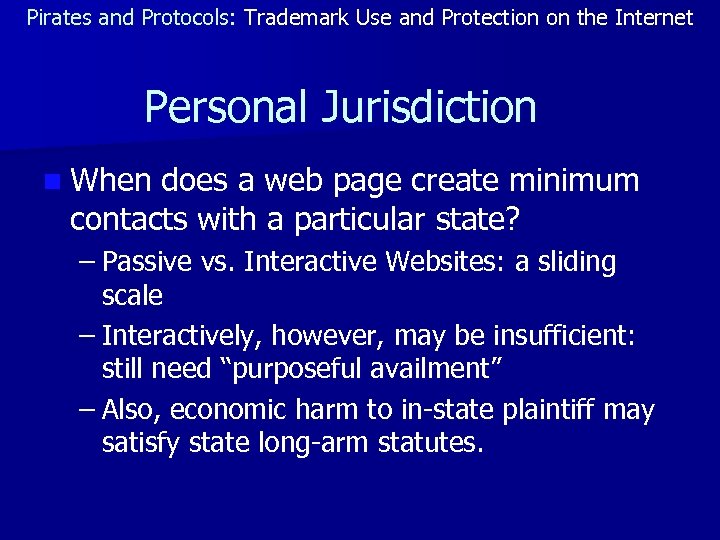 Pirates and Protocols: Trademark Use and Protection on the Internet

Personal Jurisdiction

When does a web page create minimum contacts with a particular state?

– Passive vs. Interactive Websites: a sliding scale

– Interactively, however, may be insufficient: still need “purposeful availment”

– Also, economic harm to in-state plaintiff may satisfy state long-arm statutes.